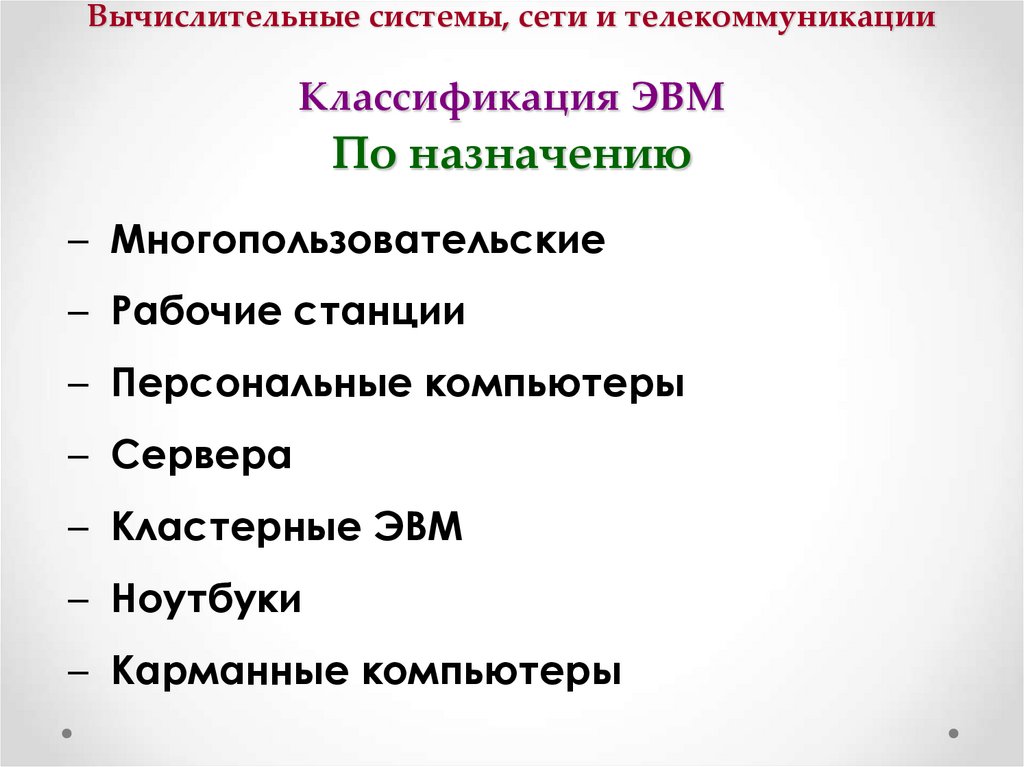 Вычислительные системы, сети и телекоммуникации

Классификация ЭВМ
По назначению

– Многопользовательские
– Рабочие станции
– Персональные компьютеры
– Сервера
– Кластерные ЭВМ
– Ноутбуки
– Карманные компьютеры